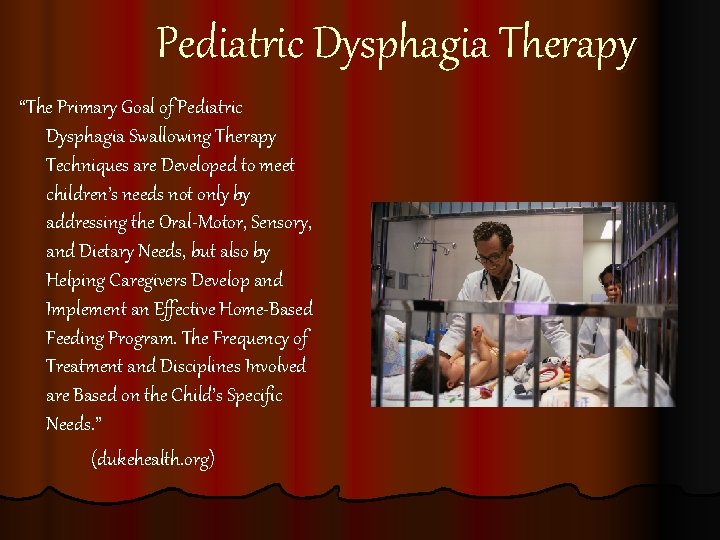 Pediatric Dysphagia Therapy

"The Primary Goal of Pediatric Dysphagia Swallowing Therapy Techniques are Developed to meet children's needs not only by addressing the Oral-Motor, Sensory, and Dietary Needs, but also by Helping Caregivers Develop and Implement an Effective Home-Based Feeding Program. The Frequency of Treatment and Disciplines Involved are Based on the Child's Specific Needs."

(dukehealth.org)